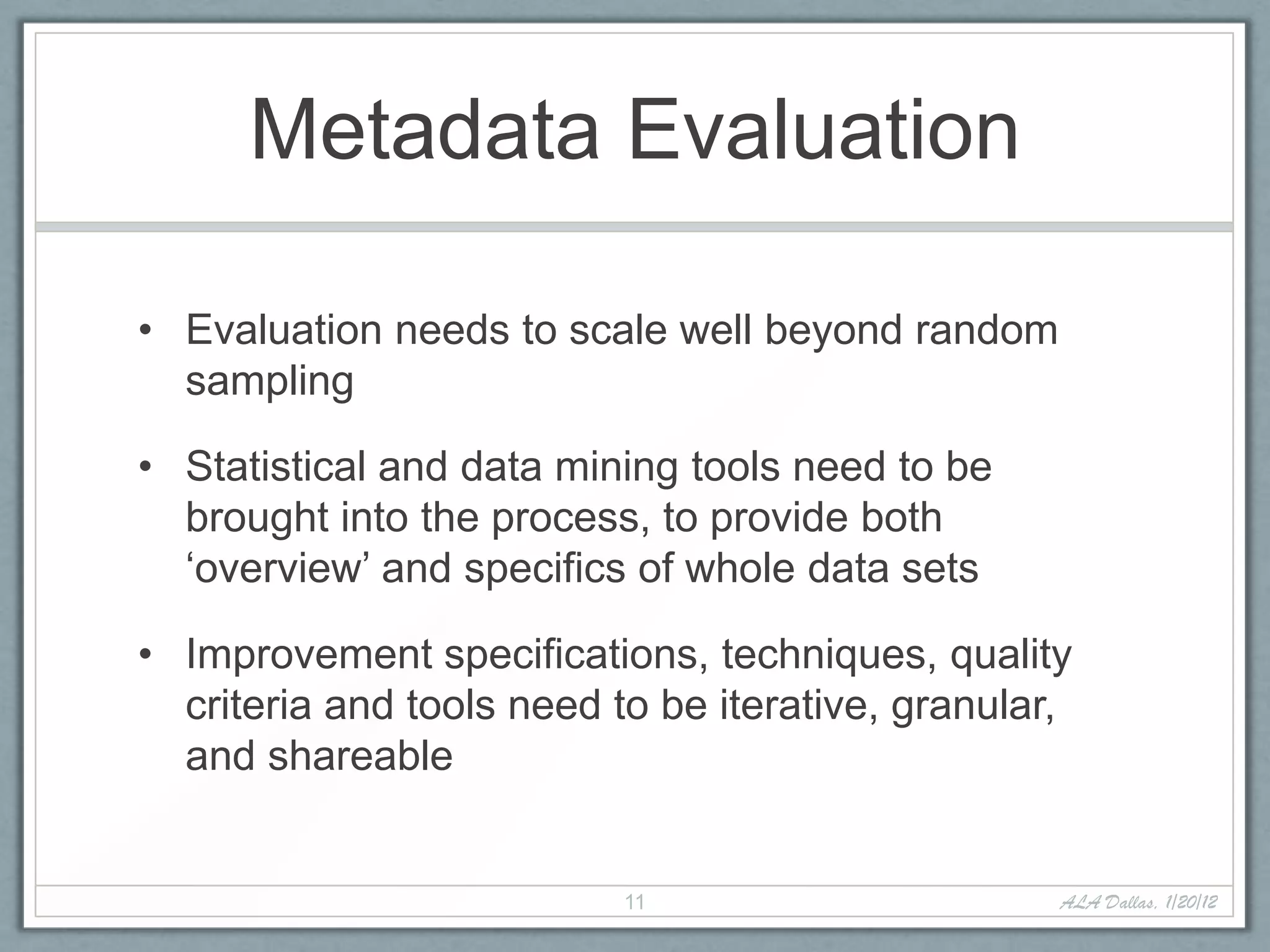 Metadata Evaluation

• Evaluation needs to scale well beyond random sampling

• Statistical and data mining tools need to be brought into the process, to provide both ‘overview’ and specifics of whole data sets

• Improvement specifications, techniques, quality criteria and tools need to be iterative, granular, and shareable

11

ALA Dallas, 1/20/12